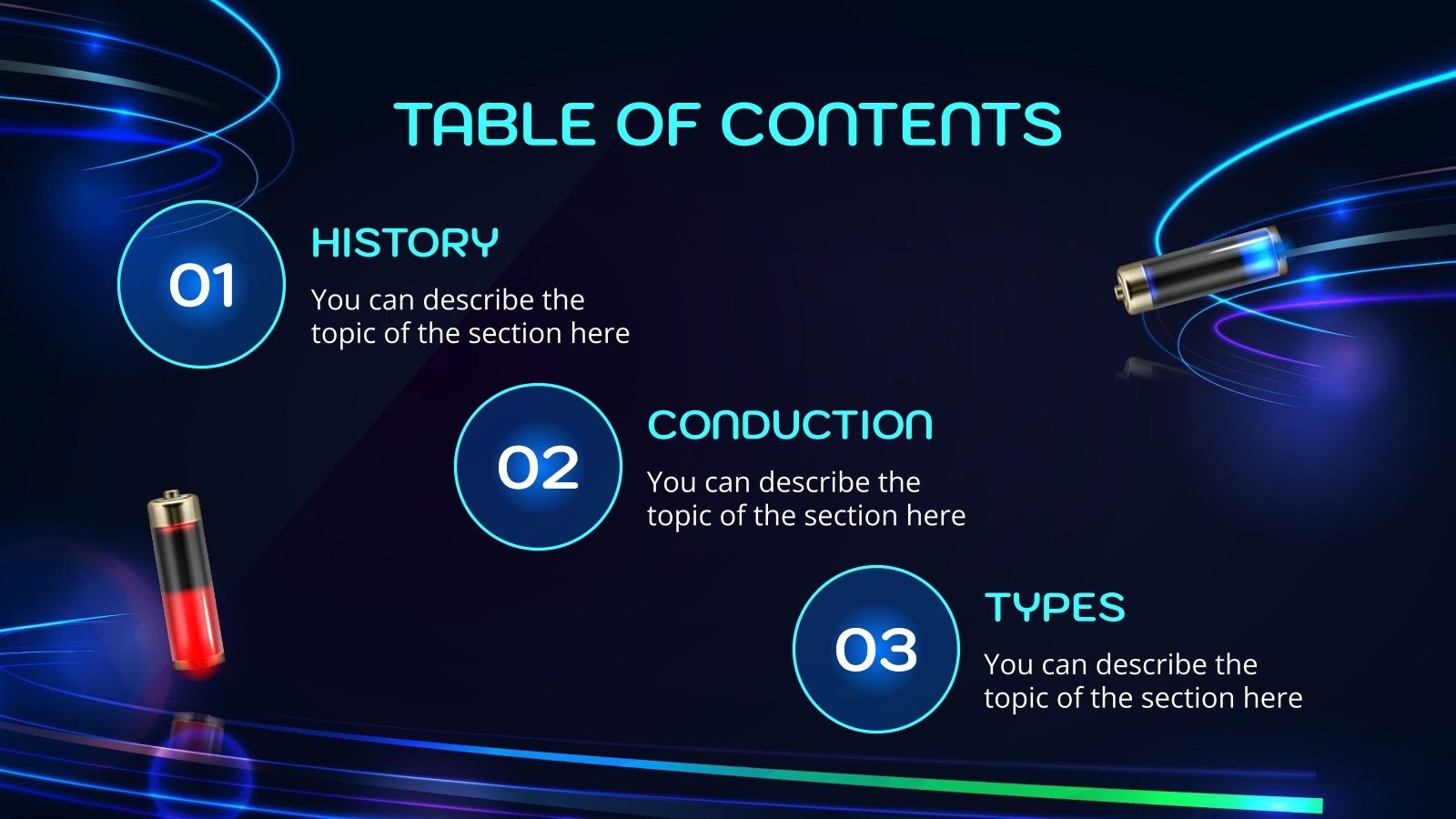 TABLE OF CONTENTS

01

HISTORY

You can describe the topic of the section here

02

CONDUCTION

You can describe the topic of the section here

03

TYPES

You can describe the topic of the section here